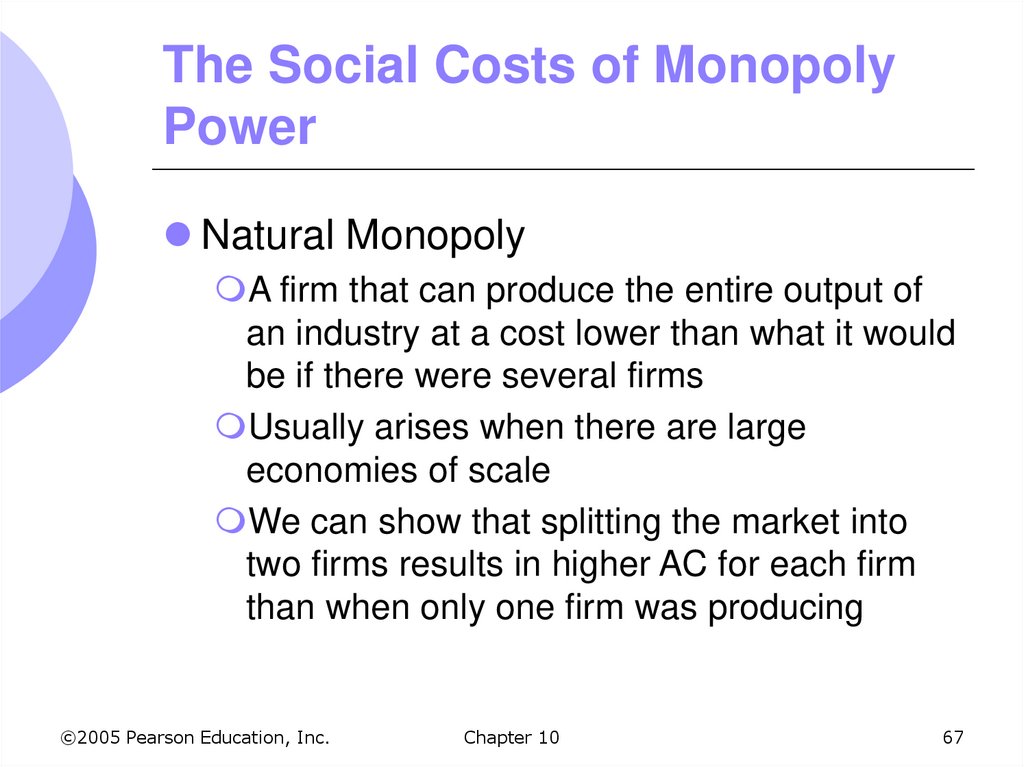 The Social Costs of Monopoly Power

Natural Monopoly

A firm that can produce the entire output of an industry at a cost lower than what it would be if there were several firms

Usually arises when there are large economies of scale

We can show that splitting the market into two firms results in higher AC for each firm than when only one firm was producing

©2005 Pearson Education, Inc.

Chapter 10

67